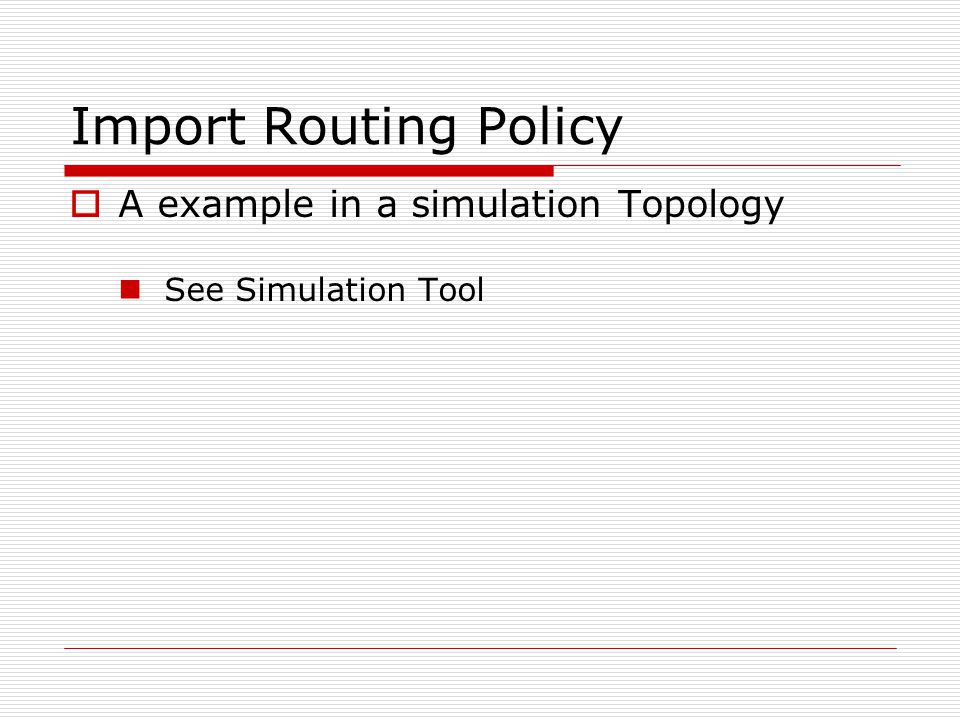 Import Routing Policy

A example in a simulation Topology

See Simulation Tool